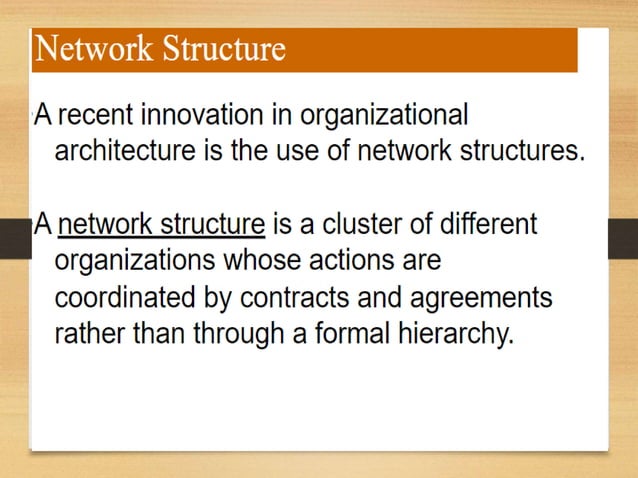 Network Structure

A recent innovation in organizational architecture is the use of network structures.

A network structure is a cluster of different organizations whose actions are coordinated by contracts and agreements rather than through a formal hierarchy.